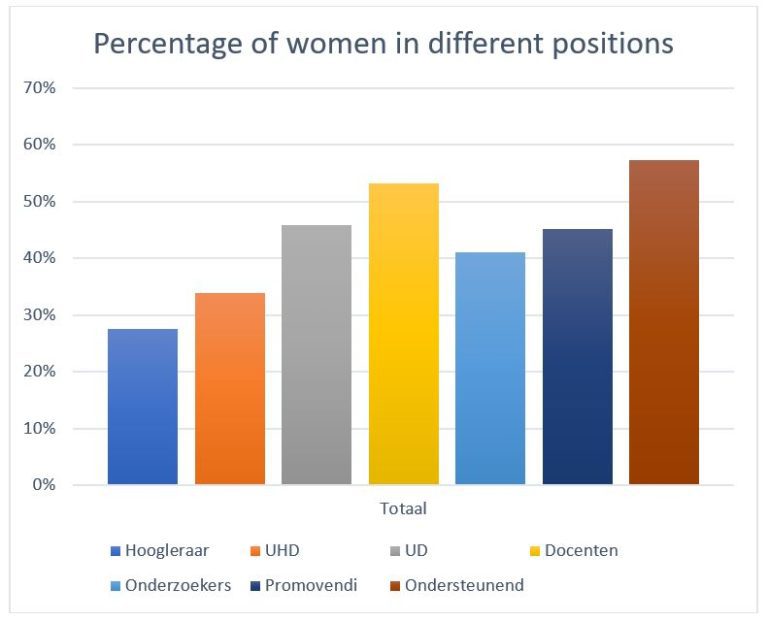 Percentage of women in different positions

70%
60%
50%
40%
30%
20%
10%
0%

Totaal

Hoogleraar
UHD
UD
Docenten
Onderzoekers
Promovendi
Ondersteunend